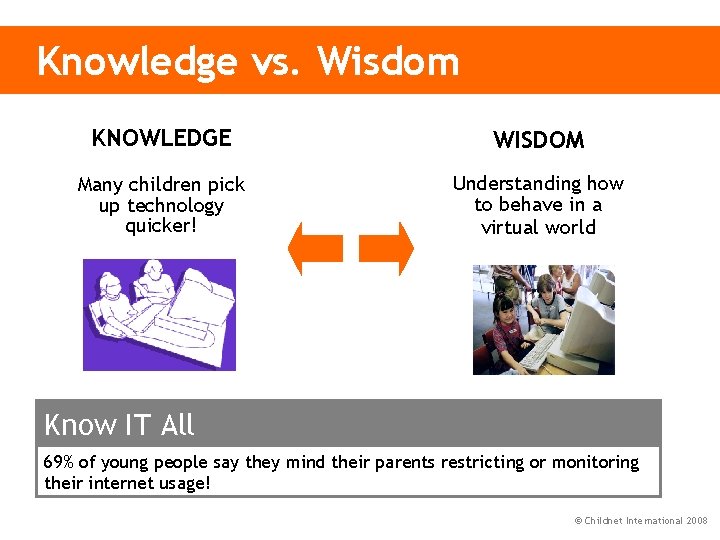 Knowledge vs. Wisdom

KNOWLEDGE

Many children pick up technology quicker!

WISDOM

Understanding how to behave in a virtual world

Know IT All

69% of young people say they mind their parents restricting or monitoring their internet usage!

© Childnet International 2008